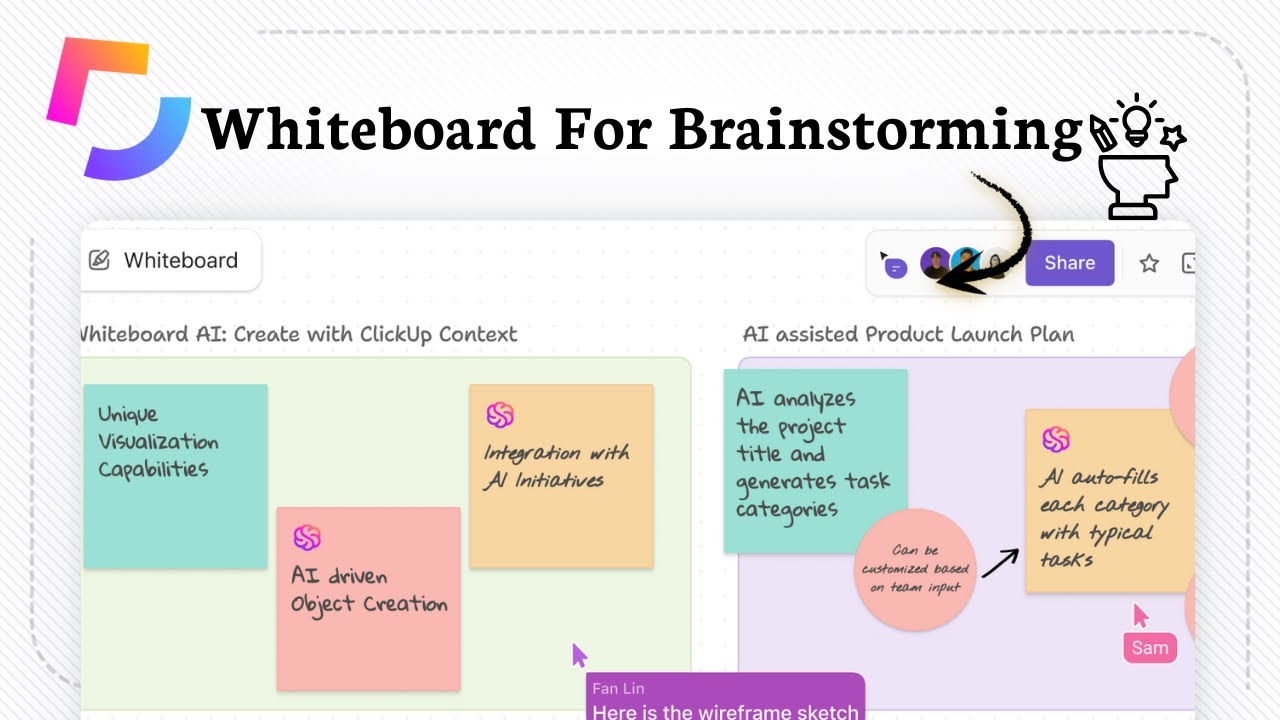 Whiteboard For Brainstorming

Whiteboard

Share

Whiteboard AI: Create with ClickUp Context

Unique Visualization Capabilities

AI driven Object Creation

Integration with AI Initiatives

AI assisted Product Launch Plan

AI analyzes the project title and generates task categories

Can be customized based on team input

AI auto-fills each category with typical tasks

Sam

Fan Lin
Here is the wireframe sketch